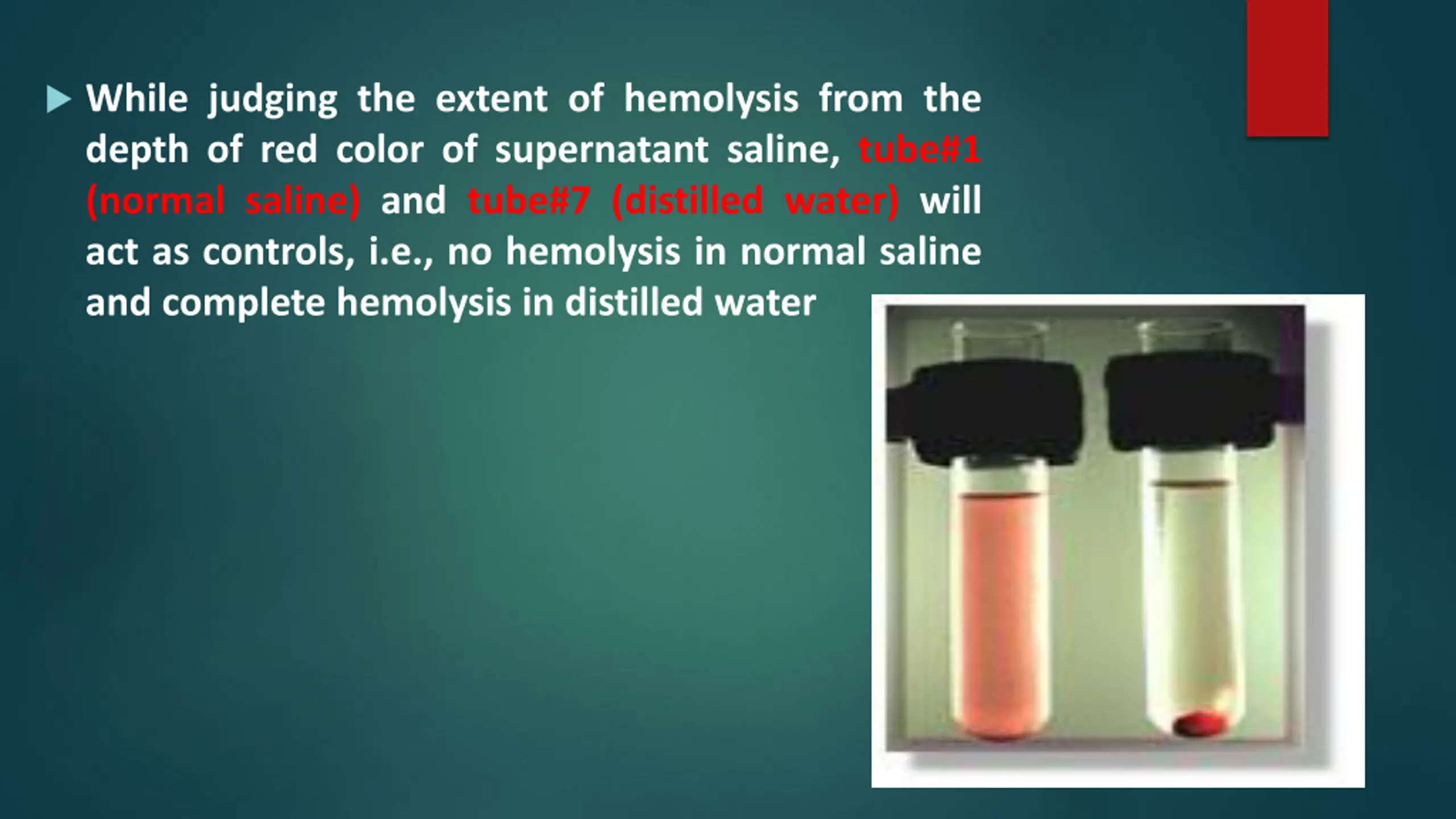 While judging the extent of hemolysis from the depth of red color of supernatant saline, tube#1 (normal saline) and tube#7 (distilled water) will act as controls, i.e., no hemolysis in normal saline and complete hemolysis in distilled water